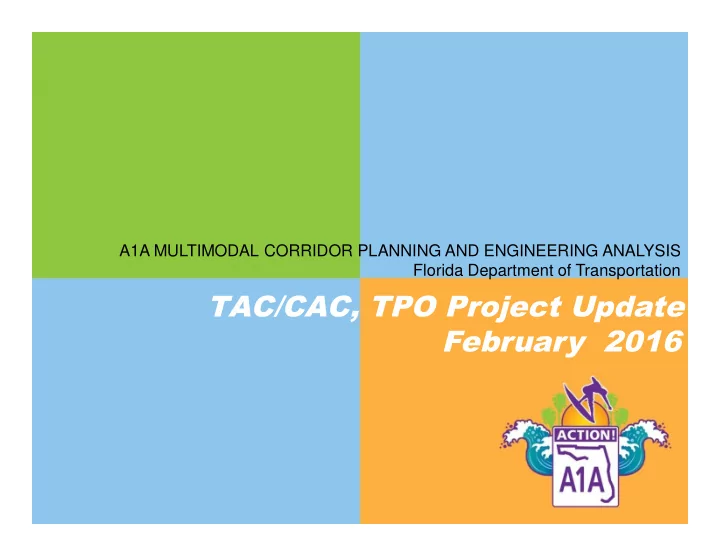 A1A MULTIMODAL CORRIDOR PLANNING AND ENGINEERING ANALYSIS
Florida Department of Transportation

TAC/CAC, TPO Project Update
February 2016

ACTION!
A1A